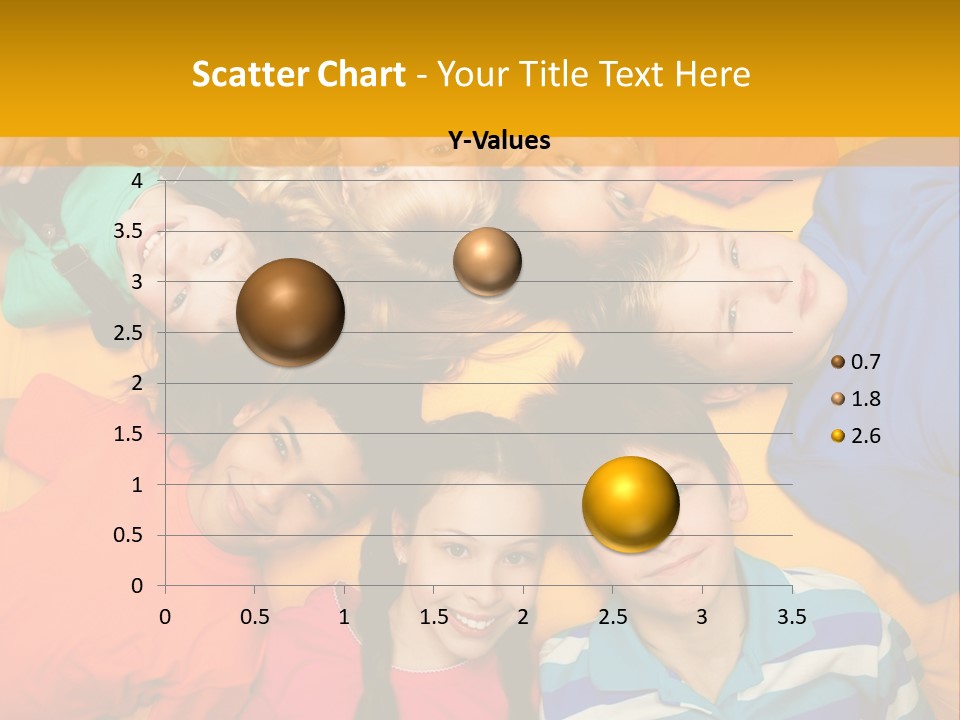 Scatter Chart - Your Title Text Here

Y-Values

4
3.5
3
2.5
2
1.5
1
0.5
0

0 0.5 1 1.5 2 2.5 3 3.5

0.7
1.8
2.6